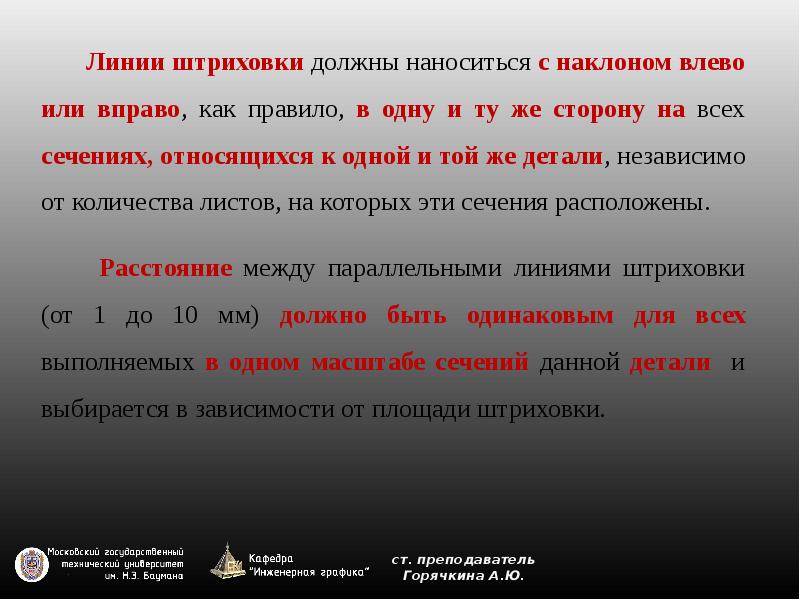 Линии штриховки должны наноситься с наклоном влево или вправо, как правило, в одну и ту же сторону на всех сечениях, относящихся к одной и той же детали, независимо от количества листов, на которых эти сечения расположены.

Расстояние между параллельными линиями штриховки (от 1 до 10 мм) должно быть одинаковым для всех выполняемых в одном масштабе сечений данной детали и выбирается в зависимости от площади штриховки.

Московский государственный технический университет им. Н.Э. Баумана

Кафедра "Инженерная графика"

ст. преподаватель Горячкина А.Ю.